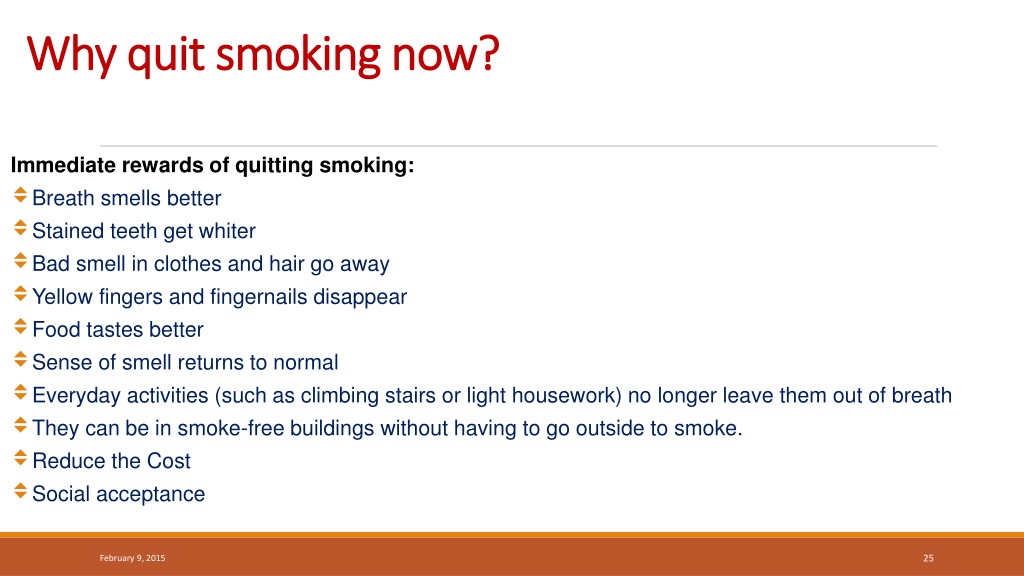 Why quit smoking now?

Immediate rewards of quitting smoking:

Breath smells better

Stained teeth get whiter

Bad smell in clothes and hair go away

Yellow fingers and fingernails disappear

Food tastes better

Sense of smell returns to normal

Everyday activities (such as climbing stairs or light housework) no longer leave them out of breath

They can be in smoke-free buildings without having to go outside to smoke.

Reduce the Cost

Social acceptance

February 9, 2015

25